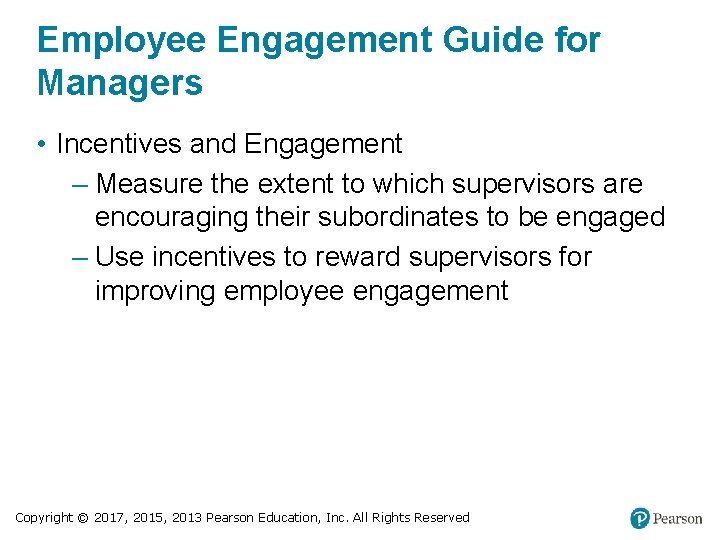 Employee Engagement Guide for Managers

• Incentives and Engagement
– Measure the extent to which supervisors are encouraging their subordinates to be engaged
– Use incentives to reward supervisors for improving employee engagement

Copyright © 2017, 2015, 2013 Pearson Education, Inc. All Rights Reserved

Pearson